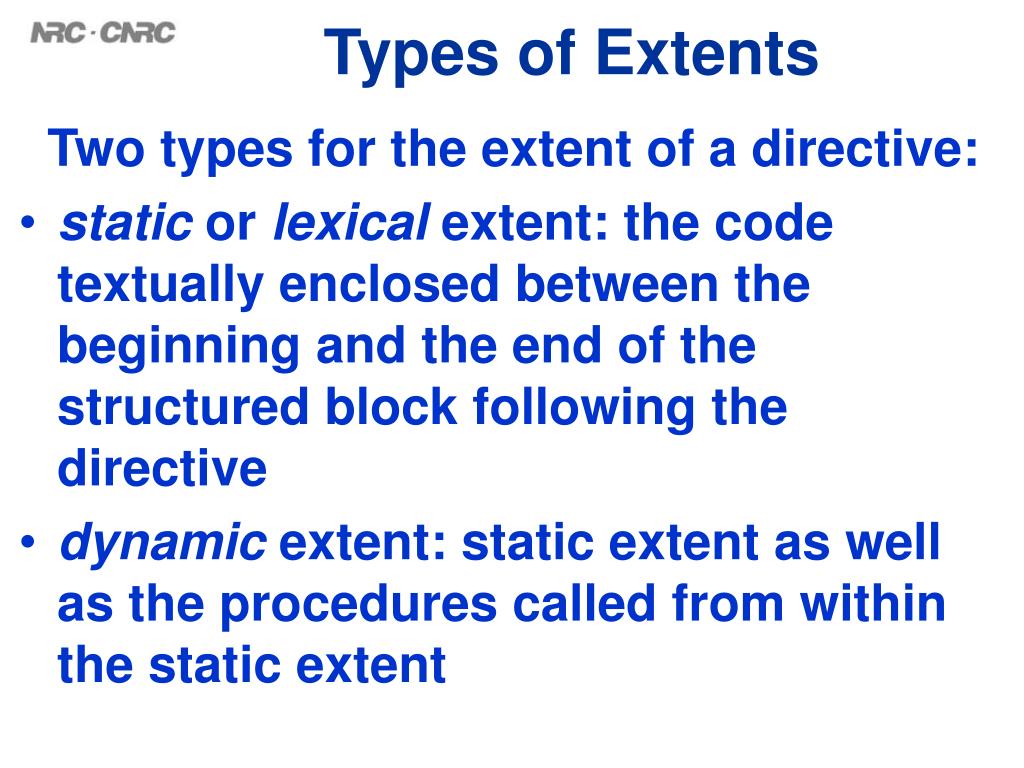 NRC · CNRC

Types of Extents

Two types for the extent of a directive:

• static or lexical extent: the code textually enclosed between the beginning and the end of the structured block following the directive

• dynamic extent: static extent as well as the procedures called from within the static extent